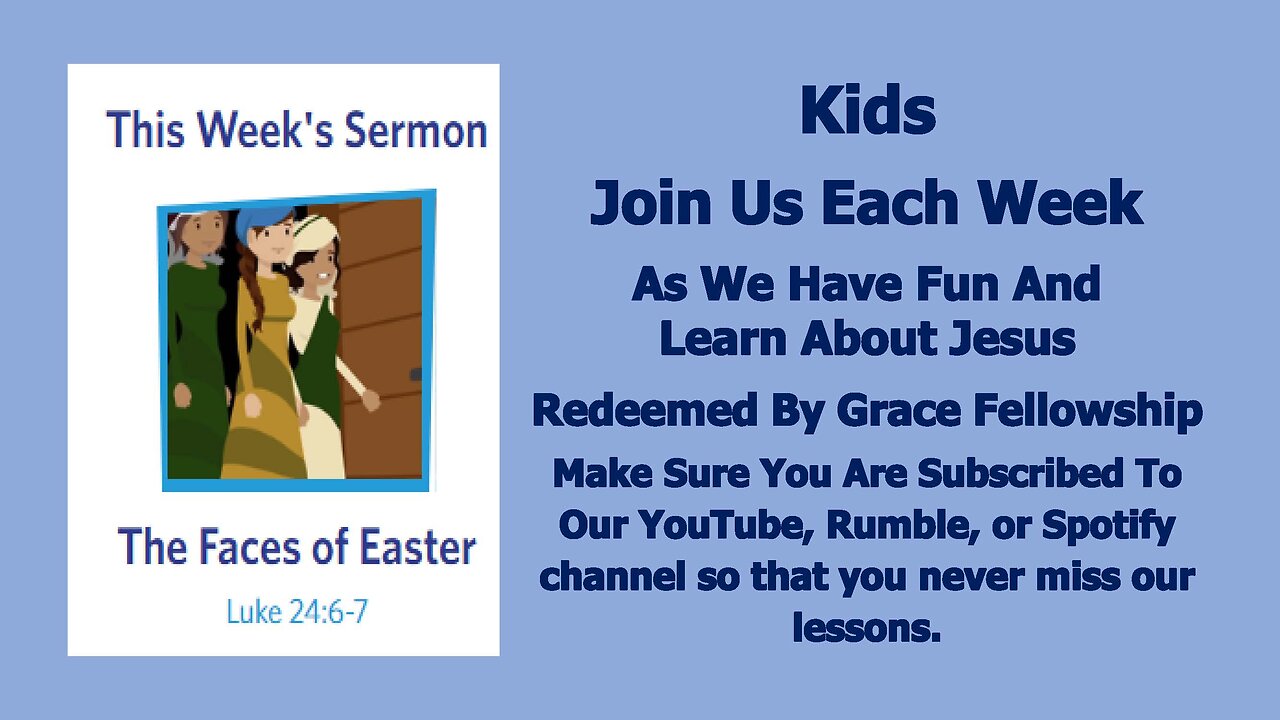 This Week's Sermon

The Faces of Easter

Luke 24:6-7

Kids

Join Us Each Week

As We Have Fun And Learn About Jesus

Redeemed By Grace Fellowship

Make Sure You Are Subscribed To Our YouTube, Rumble, or Spotify channel so that you never miss our lessons.